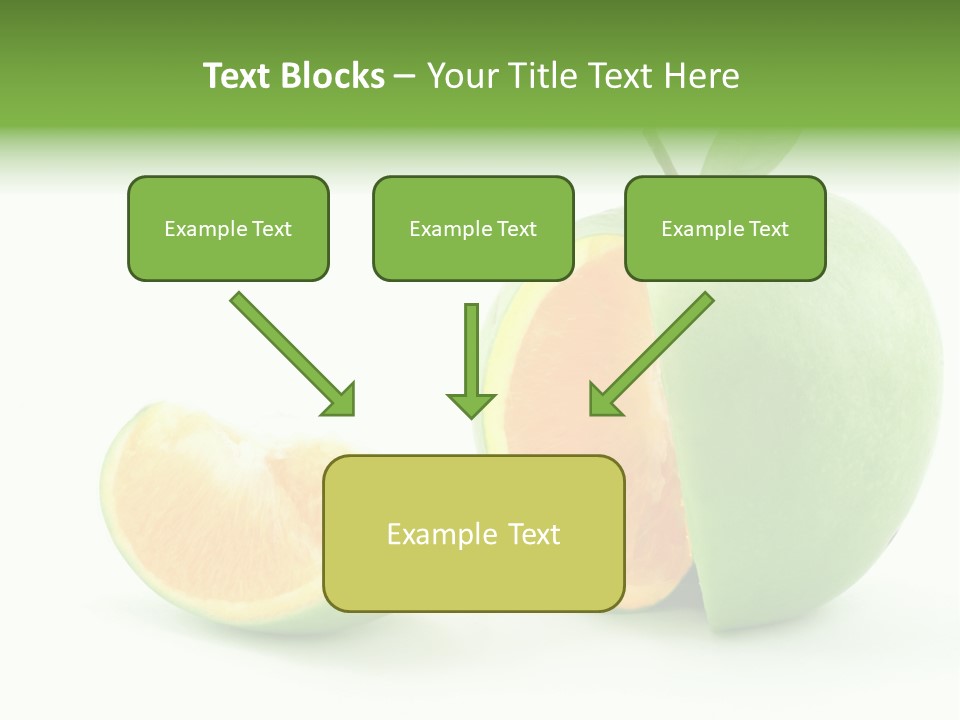 Text Blocks – Your Title Text Here

Example Text

Example Text

Example Text

Example Text